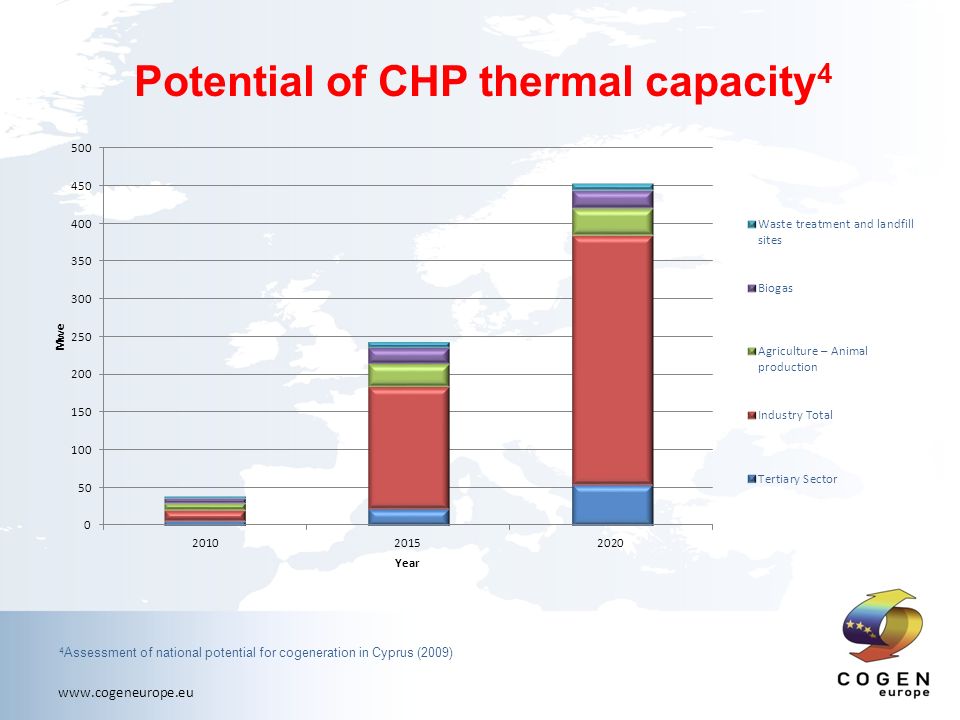 Potential of CHP thermal capacity$^4$

500
450
400
350
300
250
200
150
100
50
0

Mwe

2010
2015
2020

Year

Waste treatment and landfill sites

Biogas

Agriculture – Animal production

Industry Total

Tertiary Sector

$^4$Assessment of national potential for cogeneration in Cyprus (2009)

www.cogeneurope.eu

COGEN europe